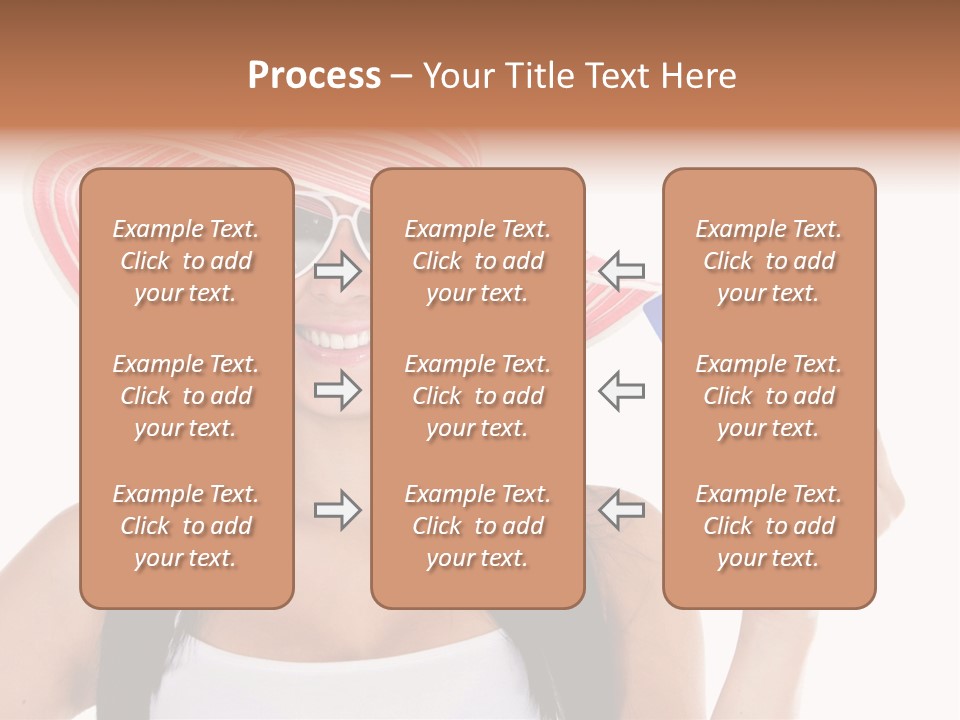 Process – Your Title Text Here

Example Text. Click to add your text.

Example Text. Click to add your text.

Example Text. Click to add your text.

Example Text. Click to add your text.

Example Text. Click to add your text.

Example Text. Click to add your text.

Example Text. Click to add your text.

Example Text. Click to add your text.

Example Text. Click to add your text.